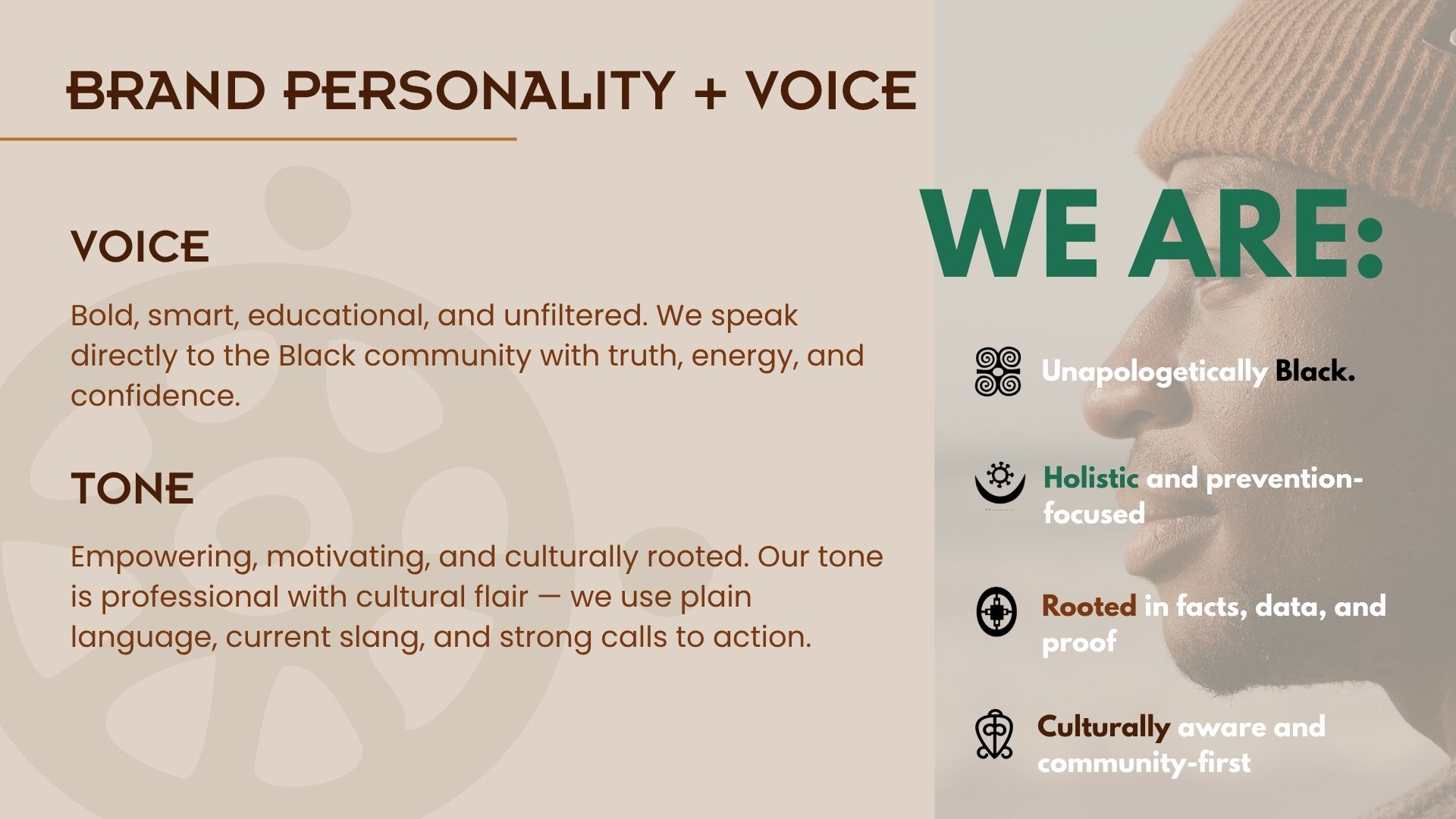 BRAND PERSONALITY + VOICE

VOICE

Bold, smart, educational, and unfiltered. We speak directly to the Black community with truth, energy, and confidence.

TONE

Empowering, motivating, and culturally rooted. Our tone is professional with cultural flair — we use plain language, current slang, and strong calls to action.

WE ARE:

Unapologetically Black.

Holistic and prevention-focused

Rooted in facts, data, and proof

Culturally aware and community-first